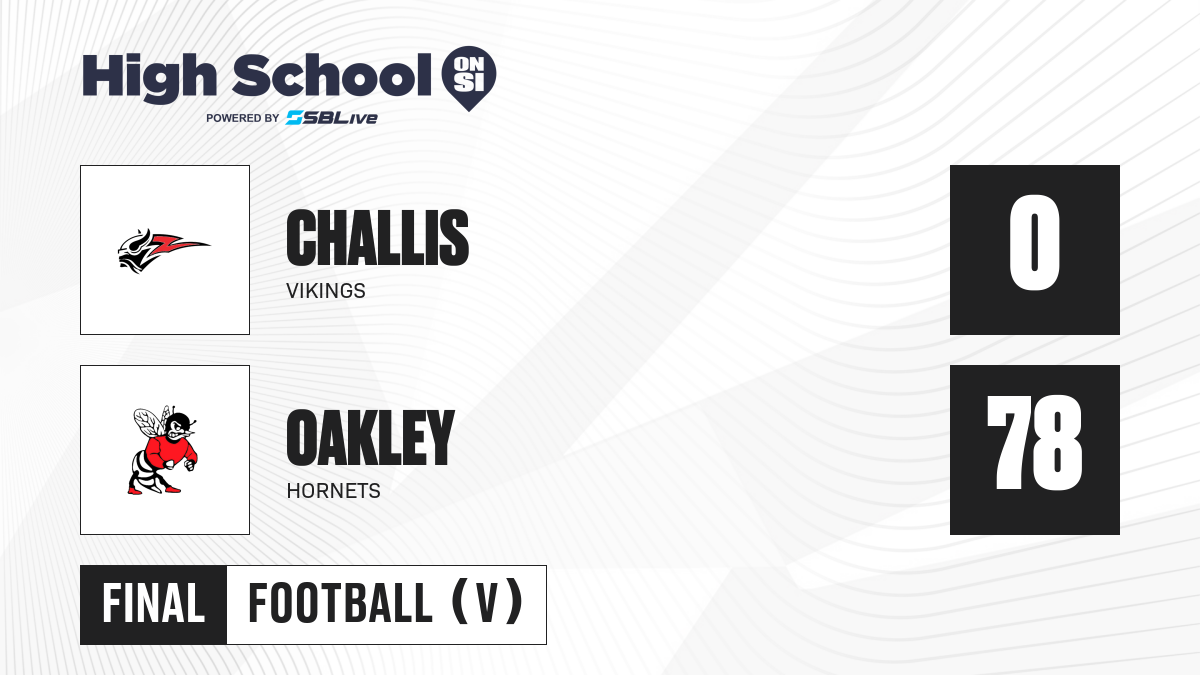 High School ON SI
POWERED BY SBLive

CHALLIS
VIKINGS

0

OAKLEY
HORNETS

78

FINAL
FOOTBALL (V)